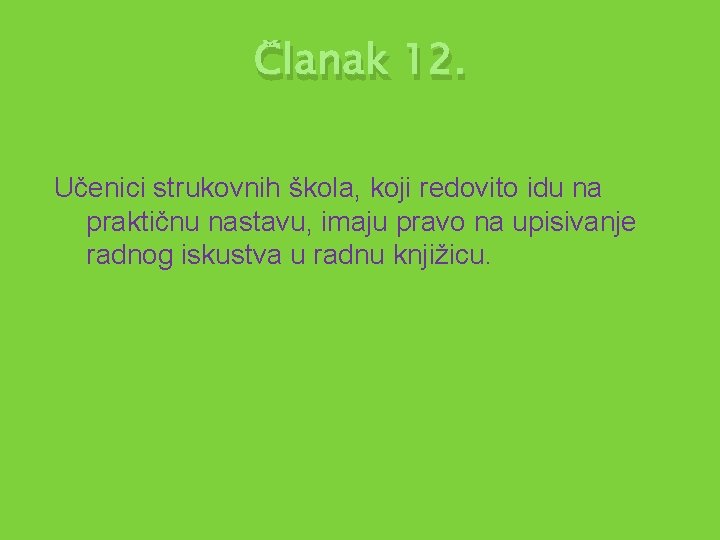 Članak 12.

Učenici strukovnih škola, koji redovito idu na praktičnu nastavu, imaju pravo na upisivanje radnog iskustva u radnu knjižicu.